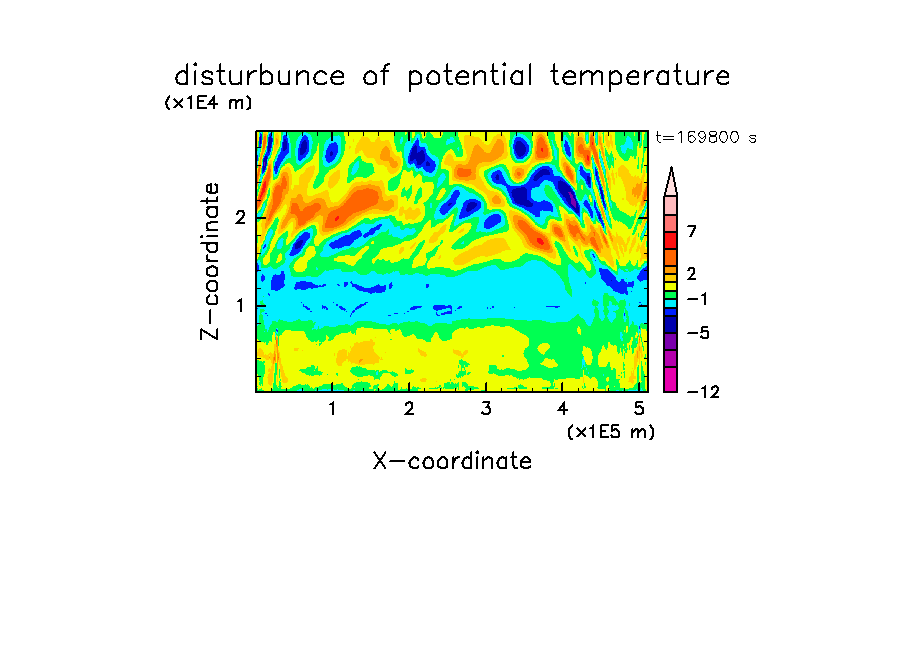 disturbunce of potential temperature
(x1E4 m)
t=169800 s

Z-coordinate
2
1

7
2
−1
−5
−12

1 2 3 4 5
(x1E5 m)
X-coordinate